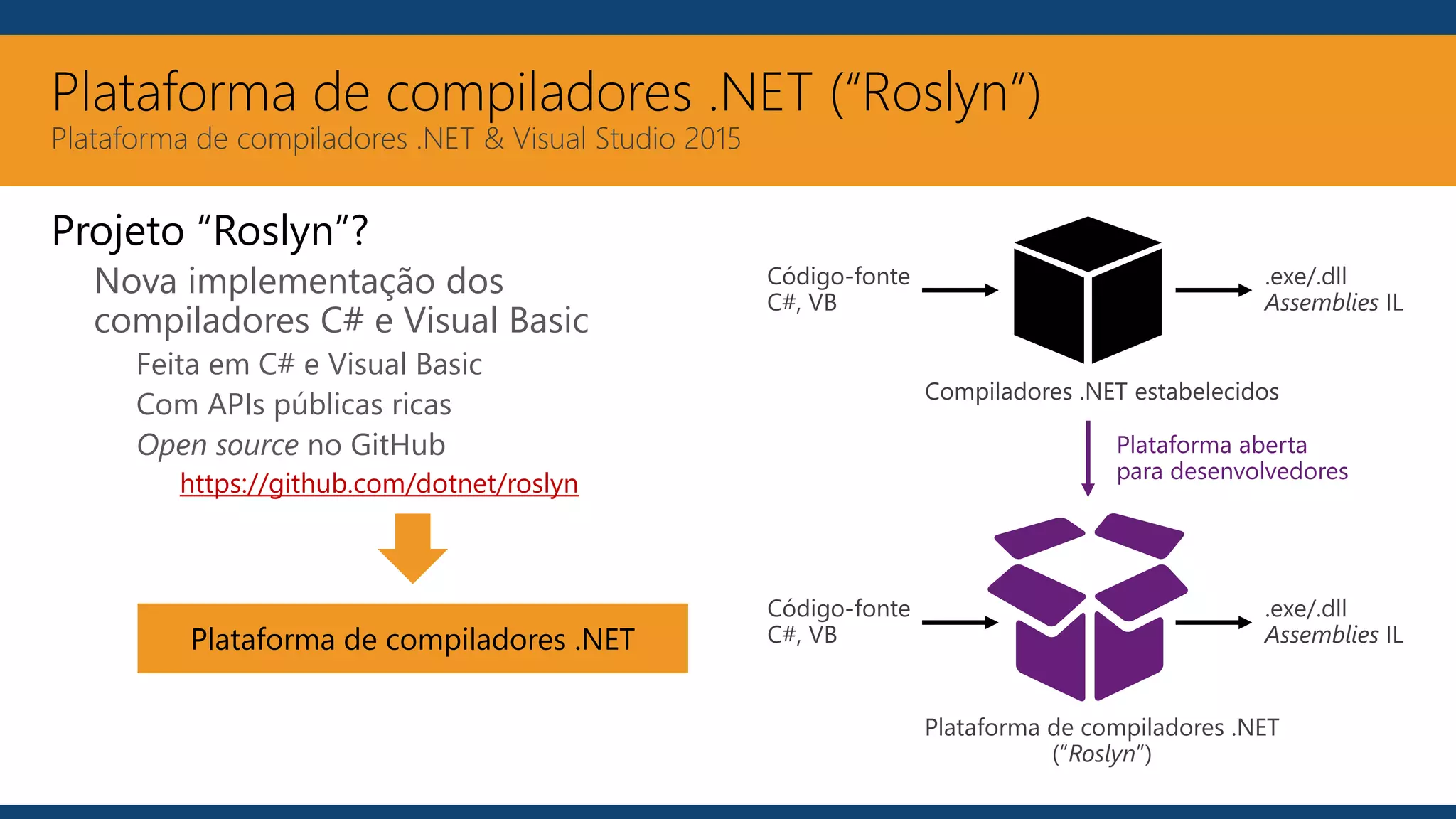 Plataforma de compiladores .NET (“Roslyn”)
Plataforma de compiladores .NET & Visual Studio 2015

Projeto “Roslyn”?

Nova implementação dos compiladores C# e Visual Basic

Feita em C# e Visual Basic

Com APIs públicas ricas

Open source no GitHub

https://github.com/dotnet/roslyn

Plataforma de compiladores .NET

Código-fonte
C#, VB

.exe/.dll
Assemblies IL

Compiladores .NET estabelecidos

Plataforma aberta
para desenvolvedores

Código-fonte
C#, VB

.exe/.dll
Assemblies IL

Plataforma de compiladores .NET
(“Roslyn”)